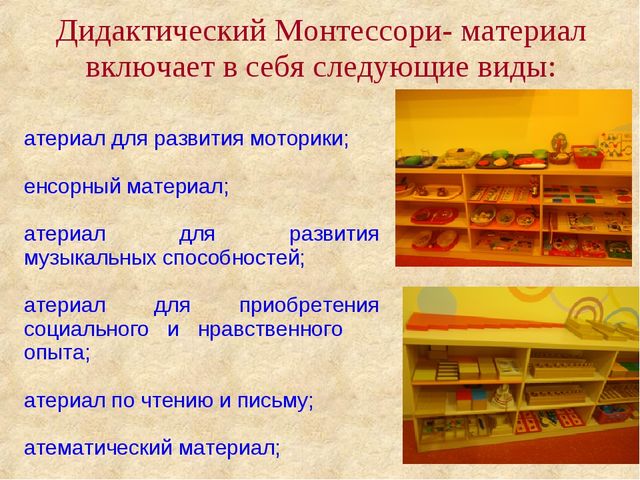 Дидактический Монтессори- материал включает в себя следующие виды:

атериал для развития моторики;

енсорный материал;

атериал для развития музыкальных способностей;

атериал для приобретения социального и нравственного опыта;

атериал по чтению и письму;

атематический материал;